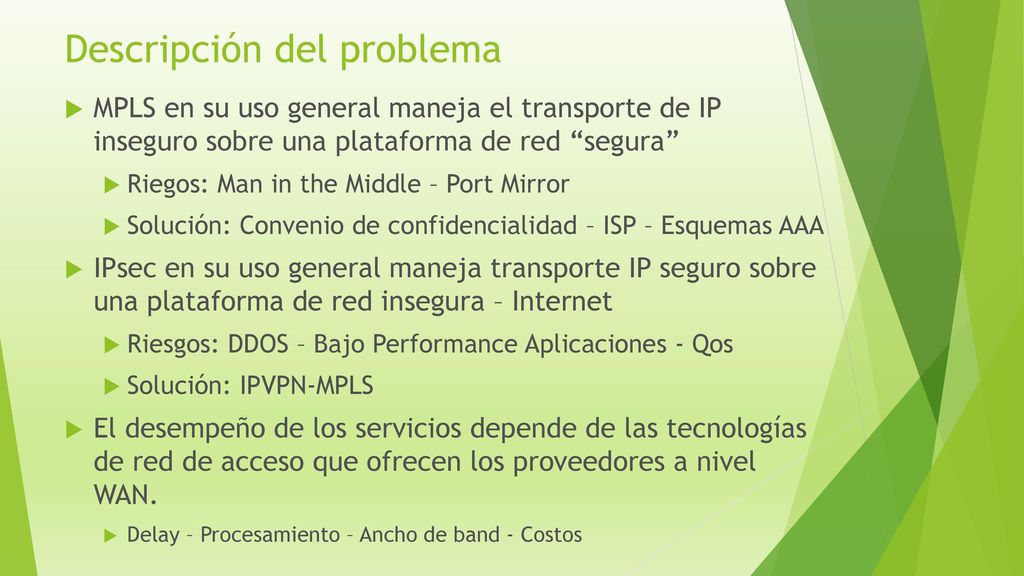 Descripción del problema

MPLS en su uso general maneja el transporte de IP inseguro sobre una plataforma de red “segura”

Riegos: Man in the Middle – Port Mirror

Solución: Convenio de confidencialidad – ISP – Esquemas AAA

IPsec en su uso general maneja transporte IP seguro sobre una plataforma de red insegura – Internet

Riesgos: DDOS – Bajo Performance Aplicaciones - Qos

Solución: IPVPN-MPLS

El desempeño de los servicios depende de las tecnologías de red de acceso que ofrecen los proveedores a nivel WAN.

Delay – Procesamiento – Ancho de band - Costos